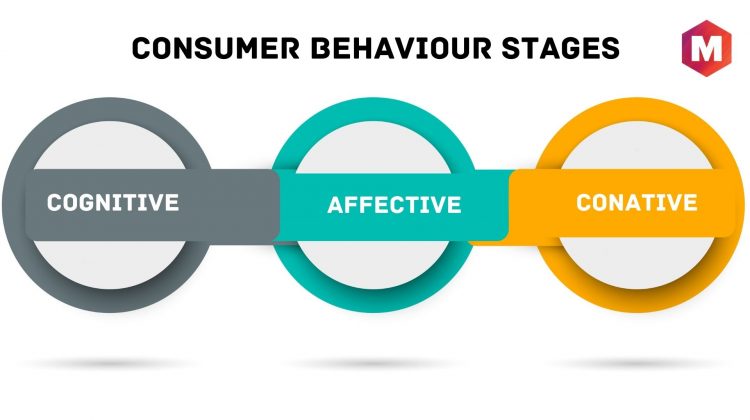 CONSUMER BEHAVIOUR STAGES

M

COGNITIVE

AFFECTIVE

CONATIVE